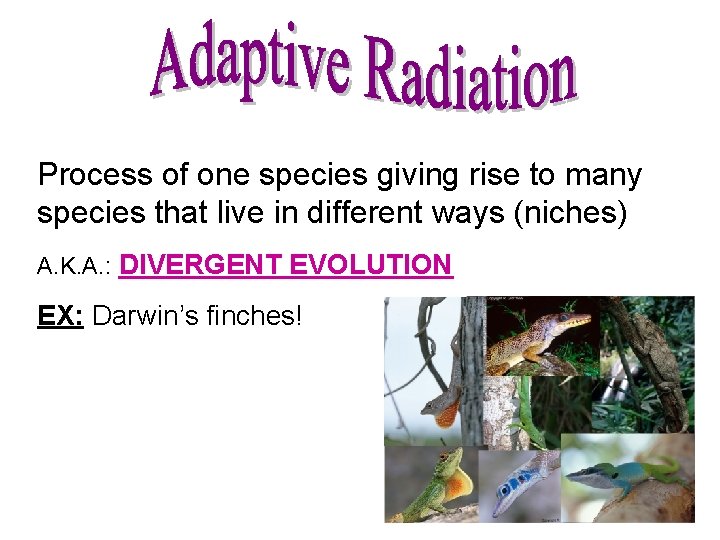 Adaptive Radiation

Process of one species giving rise to many species that live in different ways (niches)

A.K.A.: DIVERGENT EVOLUTION

EX: Darwin's finches!